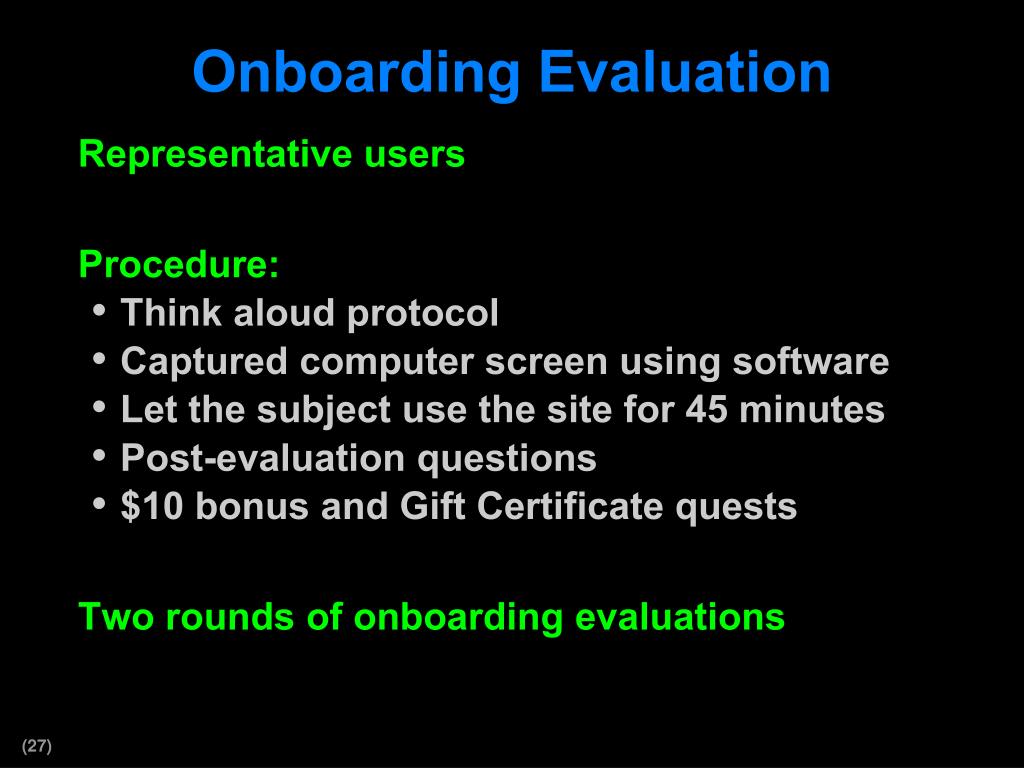 Onboarding Evaluation

Representative users

Procedure:
• Think aloud protocol
• Captured computer screen using software
• Let the subject use the site for 45 minutes
• Post-evaluation questions
• \$10 bonus and Gift Certificate quests

Two rounds of onboarding evaluations

(27)